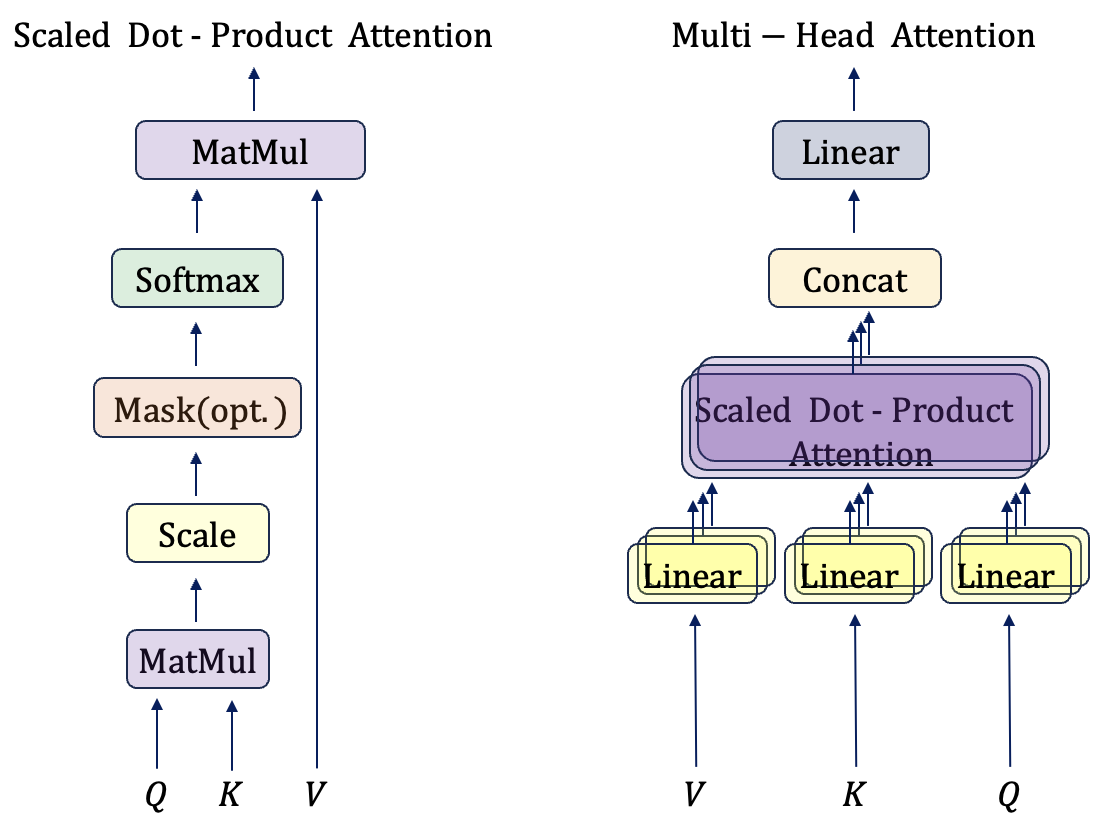 Scaled Dot - Product Attention

MatMul

Softmax

Mask(opt.)

Scale

MatMul

$Q$ $K$ $V$

Multi — Head Attention

Linear

Concat

Scaled Dot - Product Attention

Linear Linear Linear

$V$ $K$ $Q$